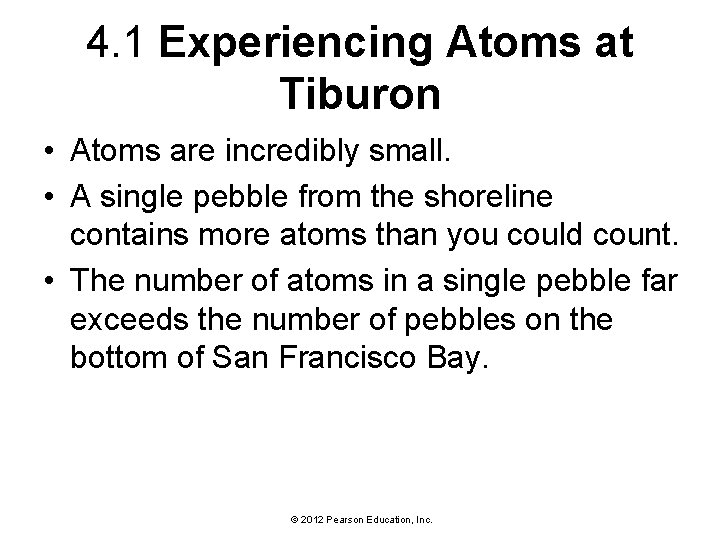 4.1 Experiencing Atoms at Tiburon

• Atoms are incredibly small.
• A single pebble from the shoreline contains more atoms than you could count.
• The number of atoms in a single pebble far exceeds the number of pebbles on the bottom of San Francisco Bay.

© 2012 Pearson Education, Inc.